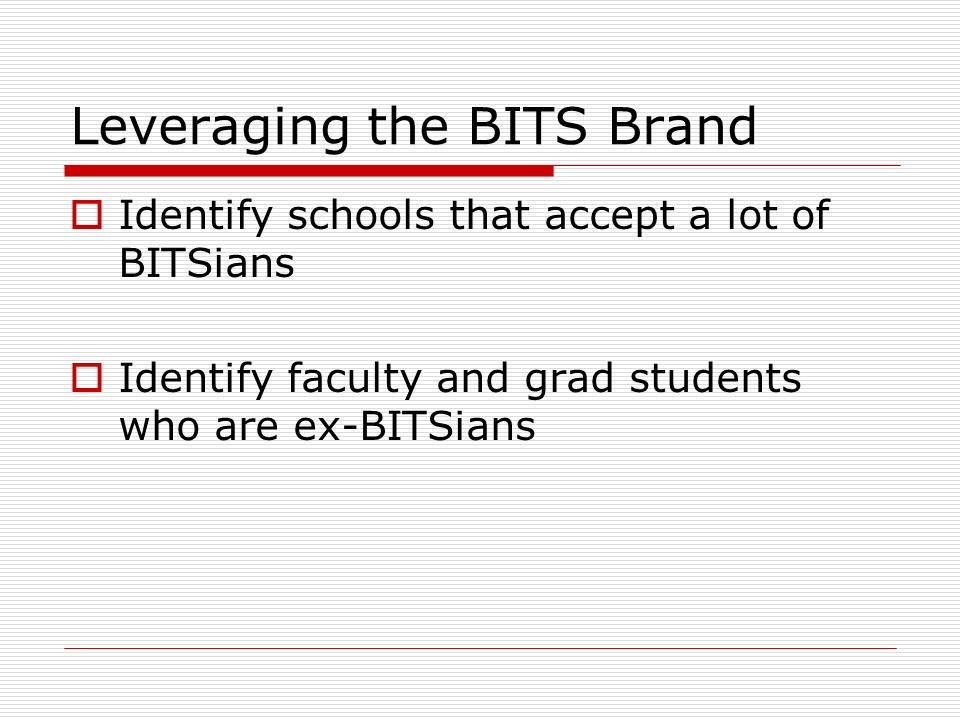 Leveraging the BITS Brand

Identify schools that accept a lot of BITSians

Identify faculty and grad students who are ex-BITSians